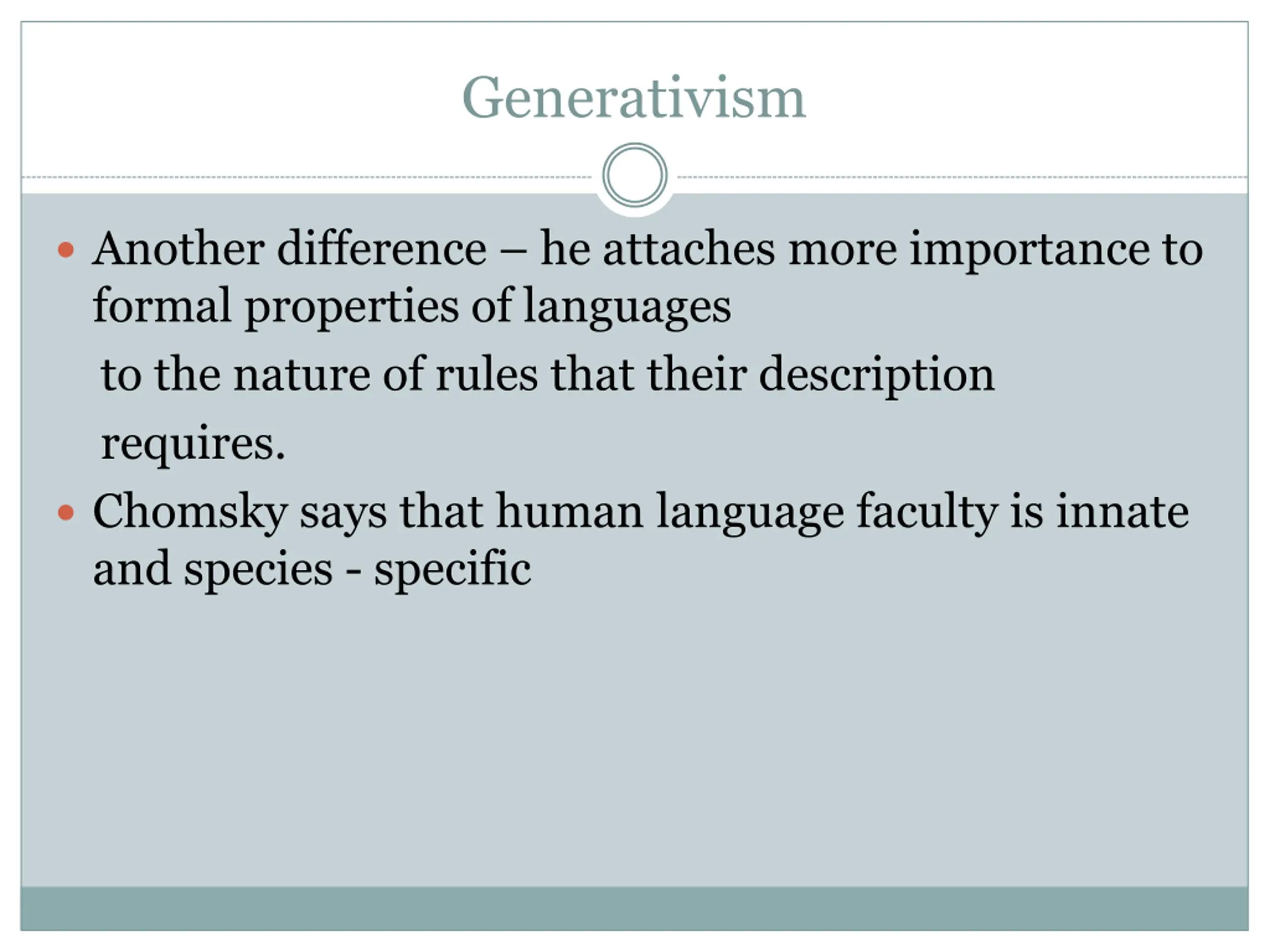 Generativism

• Another difference – he attaches more importance to formal properties of languages

to the nature of rules that their description

requires.

• Chomsky says that human language faculty is innate and species - specific